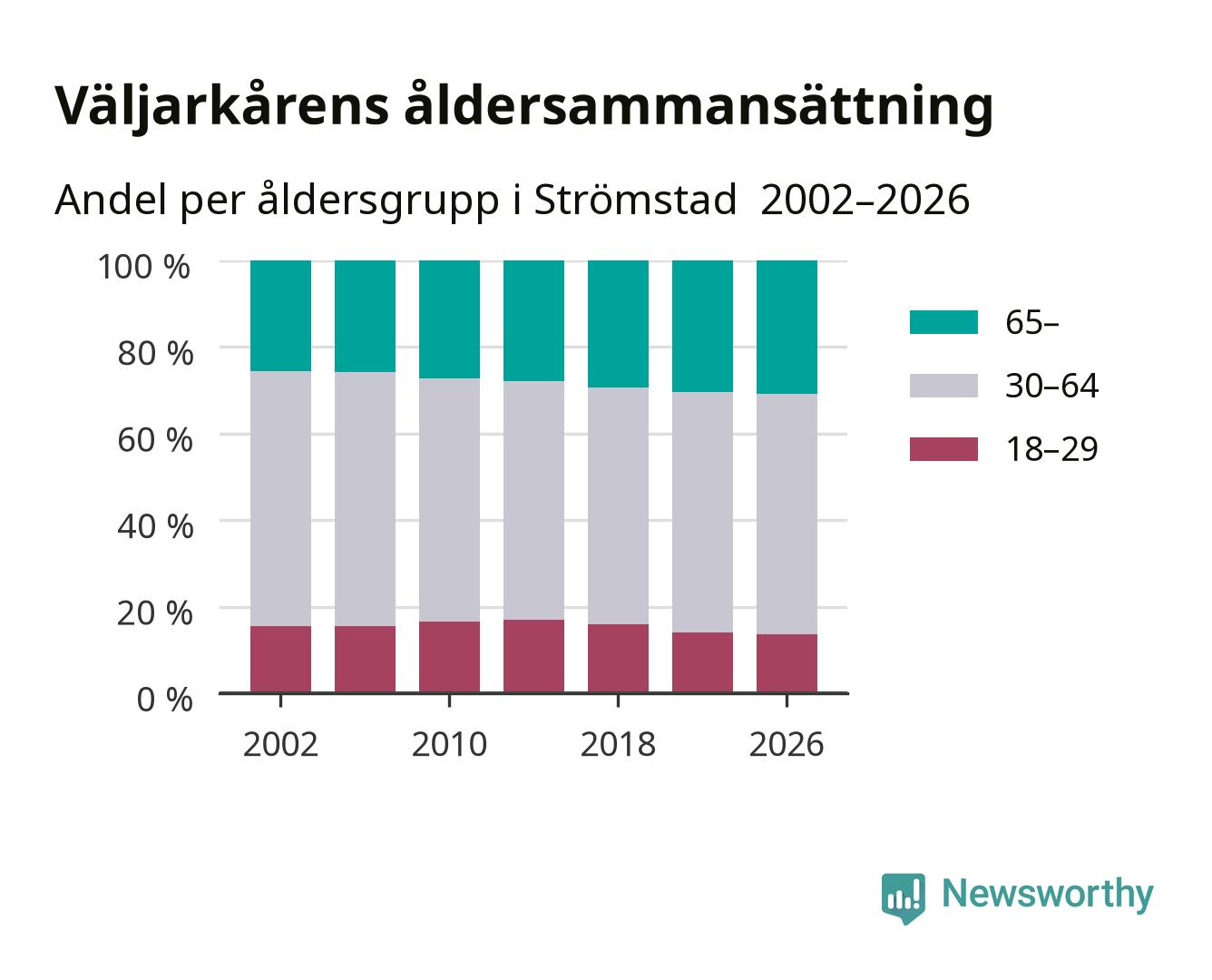 Väljarkårens åldersammansättning

Andel per åldersgrupp i Strömstad 2002–2026

100 %
80 %
60 %
40 %
20 %
0 %

2002
2010
2018
2026

65–
30–64
18–29

Newsworthy